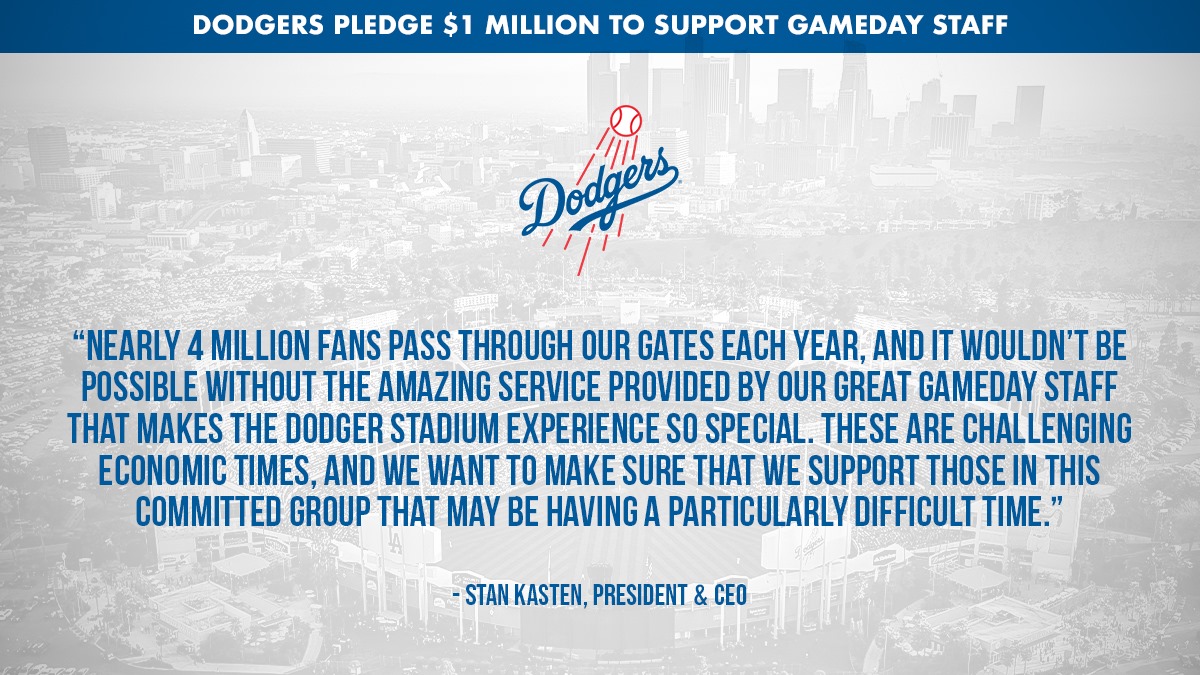 DODGERS PLEDGE $1 MILLION TO SUPPORT GAMEDAY STAFF

Dodgers

"NEARLY 4 MILLION FANS PASS THROUGH OUR GATES EACH YEAR, AND IT WOULDN'T BE POSSIBLE WITHOUT THE AMAZING SERVICE PROVIDED BY OUR GREAT GAMEDAY STAFF THAT MAKES THE DODGER STADIUM EXPERIENCE SO SPECIAL. THESE ARE CHALLENGING ECONOMIC TIMES, AND WE WANT TO MAKE SURE THAT WE SUPPORT THOSE IN THIS COMMITTED GROUP THAT MAY BE HAVING A PARTICULARLY DIFFICULT TIME."

- STAN KASTEN, PRESIDENT & CEO